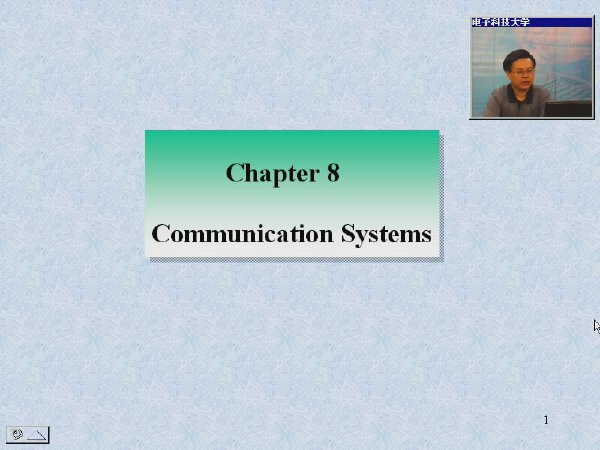 电子科技大学

Chapter 8

Communication Systems

1